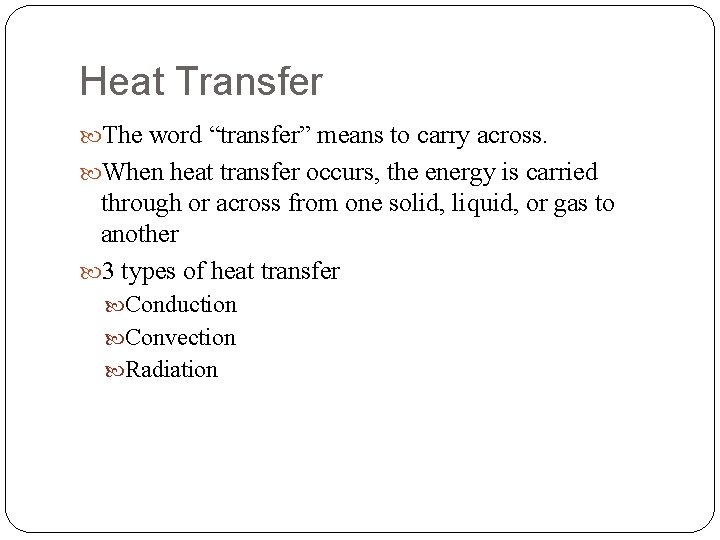 Heat Transfer

The word “transfer” means to carry across.

When heat transfer occurs, the energy is carried through or across from one solid, liquid, or gas to another

3 types of heat transfer

Conduction

Convection

Radiation